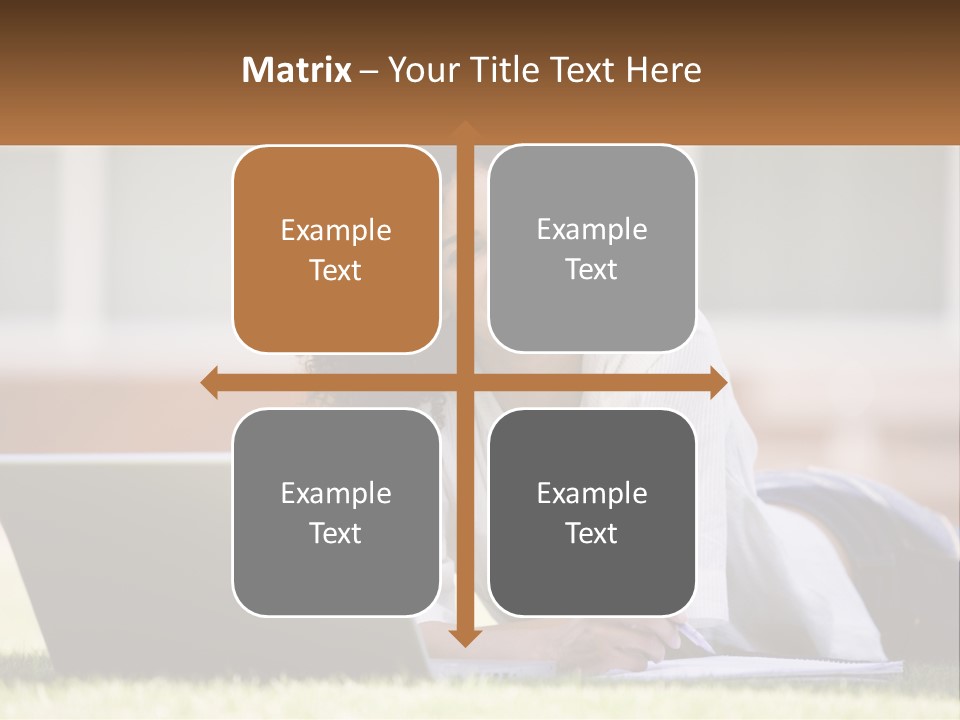 Matrix – Your Title Text Here

Example Text

Example Text

Example Text

Example Text